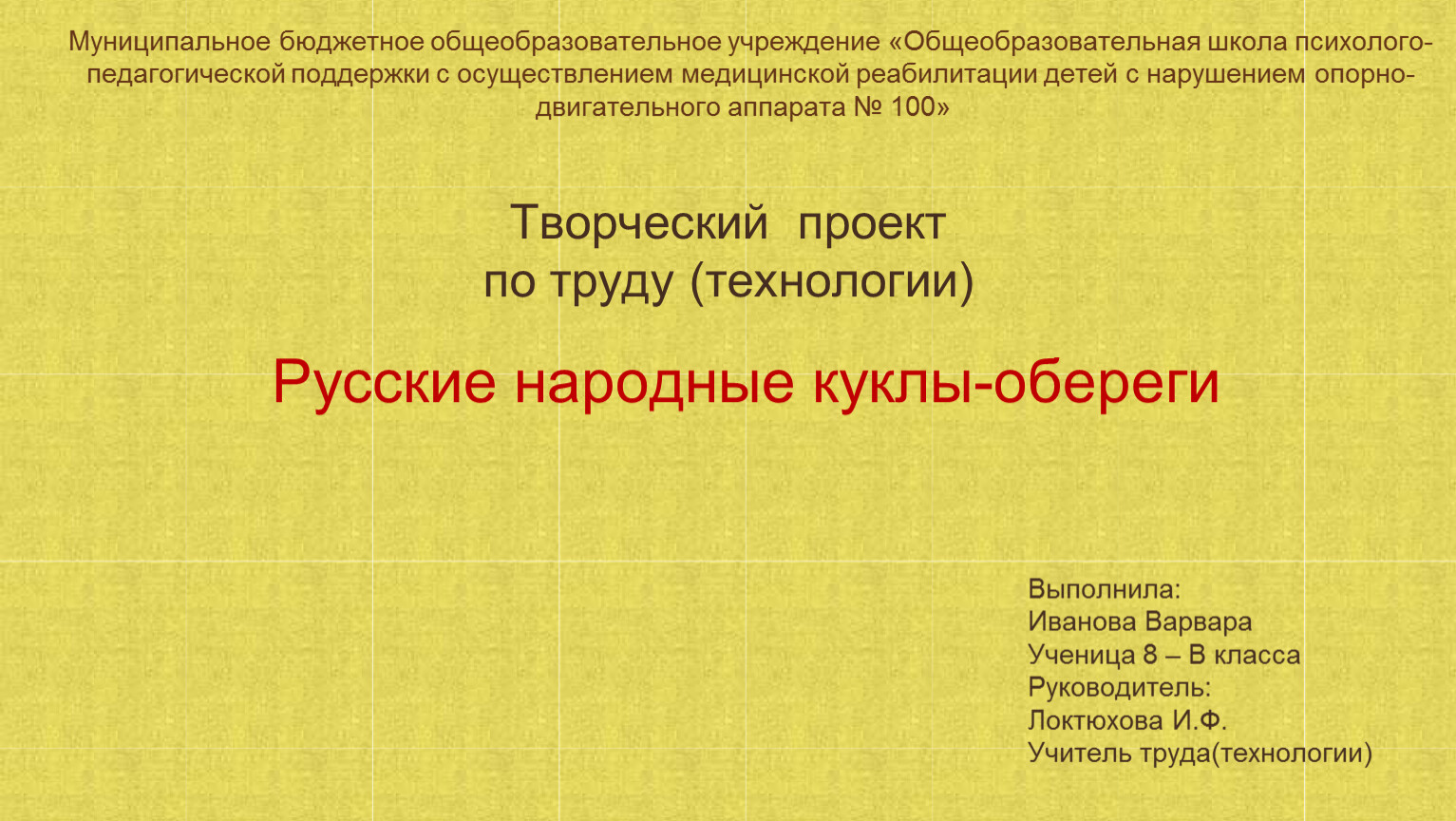 Муниципальное бюджетное общеобразовательное учреждение «Общеобразовательная школа психолого-педагогической поддержки с осуществлением медицинской реабилитации детей с нарушением опорно-двигательного аппарата № 100»

Творческий проект
по труду (технологии)

Русские народные куклы-обереги

Выполнила:
Иванова Варвара
Ученица 8 – В класса
Руководитель:
Локтюхова И.Ф.
Учитель труда(технологии)